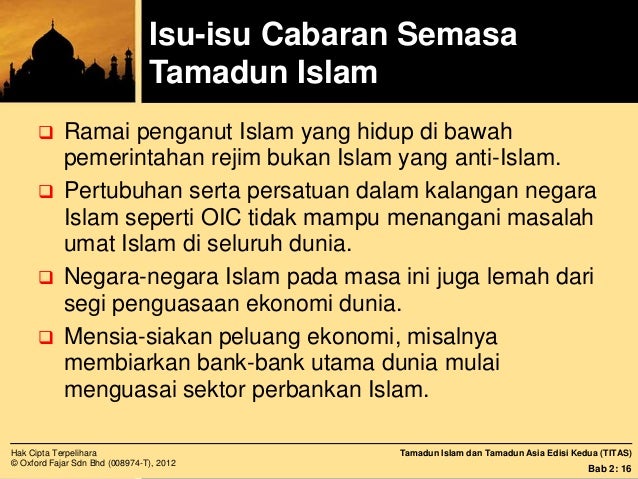 Isu-isu Cabaran Semasa Tamadun Islam

❑ Ramai penganut Islam yang hidup di bawah pemerintahan rejim bukan Islam yang anti-Islam.

❑ Pertubuhan serta persatuan dalam kalangan negara Islam seperti OIC tidak mampu menangani masalah umat Islam di seluruh dunia.

❑ Negara-negara Islam pada masa ini juga lemah dari segi penguasaan ekonomi dunia.

❑ Mensia-siakan peluang ekonomi, misalnya membiarkan bank-bank utama dunia mulai menguasai sektor perbankan Islam.

Hak Cipta Terpelihara
© Oxford Fajar Sdn Bhd (008974-T), 2012

Tamadun Islam dan Tamadun Asia Edisi Kedua (TITAS)
Bab 2: 16